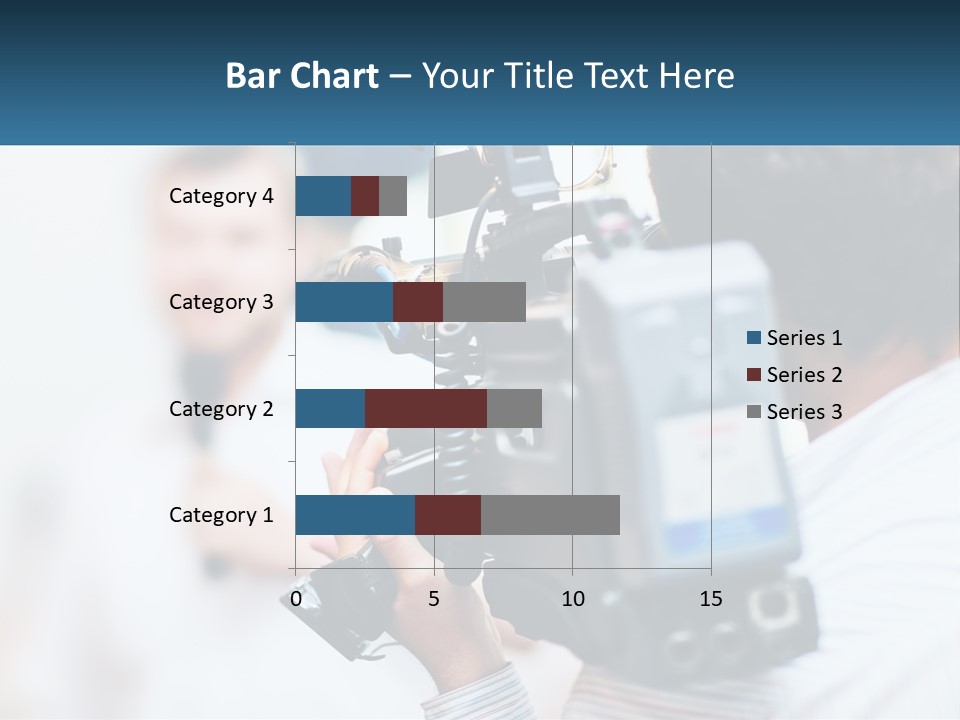 Bar Chart – Your Title Text Here

Category 4
Category 3
Category 2
Category 1

0
5
10
15

Series 1
Series 2
Series 3